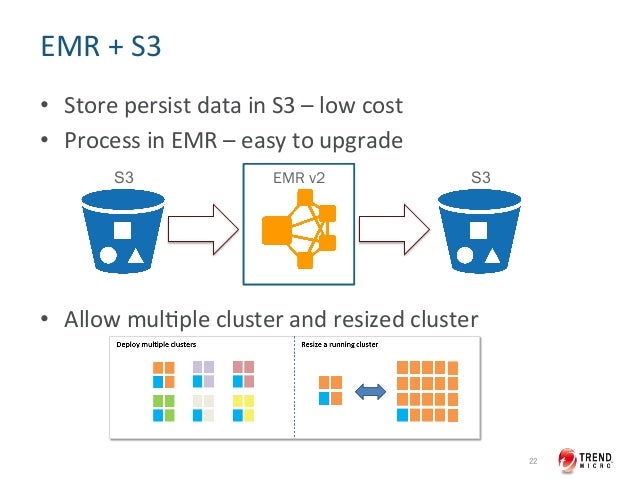 EMR + S3

• Store persist data in S3 – low cost
• Process in EMR – easy to upgrade

S3

EMR v2

S3

• Allow multiple cluster and resized cluster

Deploy multiple clusters

Resize a running cluster

22

TREND MICRO